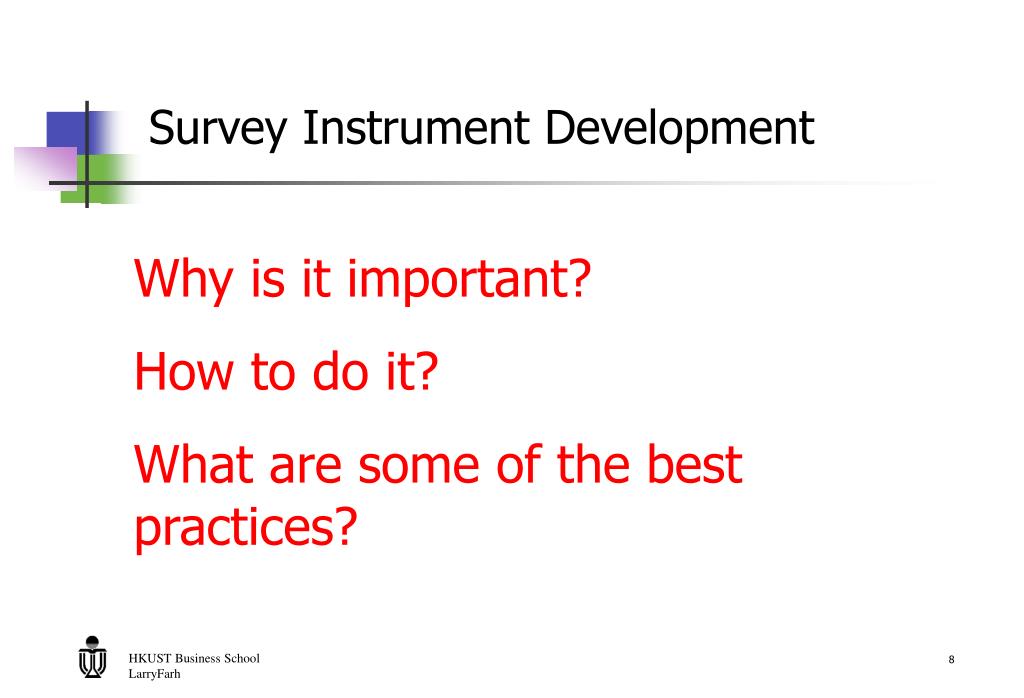 Survey Instrument Development

Why is it important?

How to do it?

What are some of the best practices?

HKUST Business School
LarryFarh

8